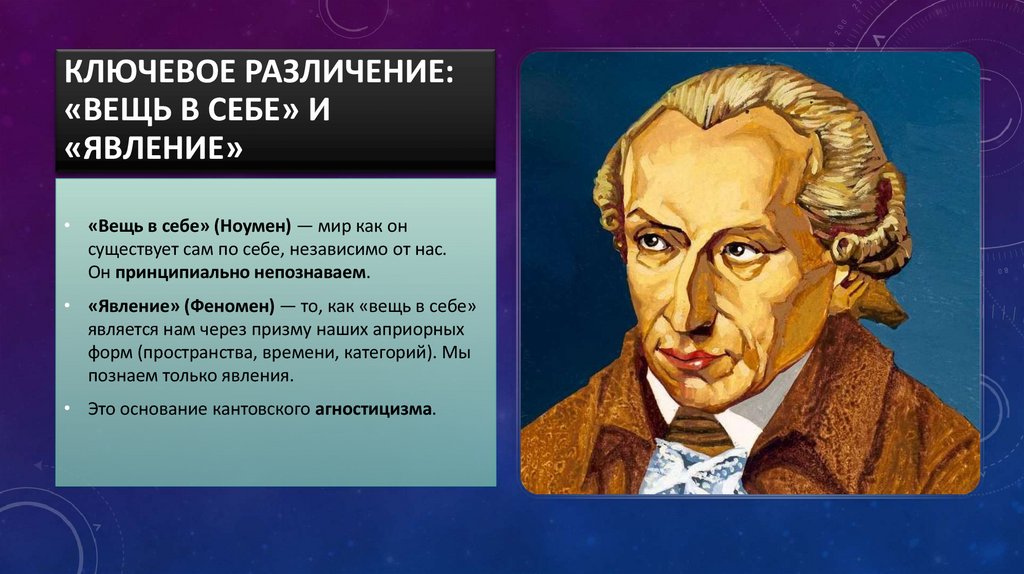 КЛЮЧЕВОЕ РАЗЛИЧЕНИЕ: «ВЕЩЬ В СЕБЕ» И «ЯВЛЕНИЕ»

• «Вещь в себе» (Ноумен) — мир как он существует сам по себе, независимо от нас. Он принципиально непознаваем.

• «Явление» (Феномен) — то, как «вещь в себе» является нам через призму наших априорных форм (пространства, времени, категорий). Мы познаем только явления.

• Это основание кантовского агностицизма.